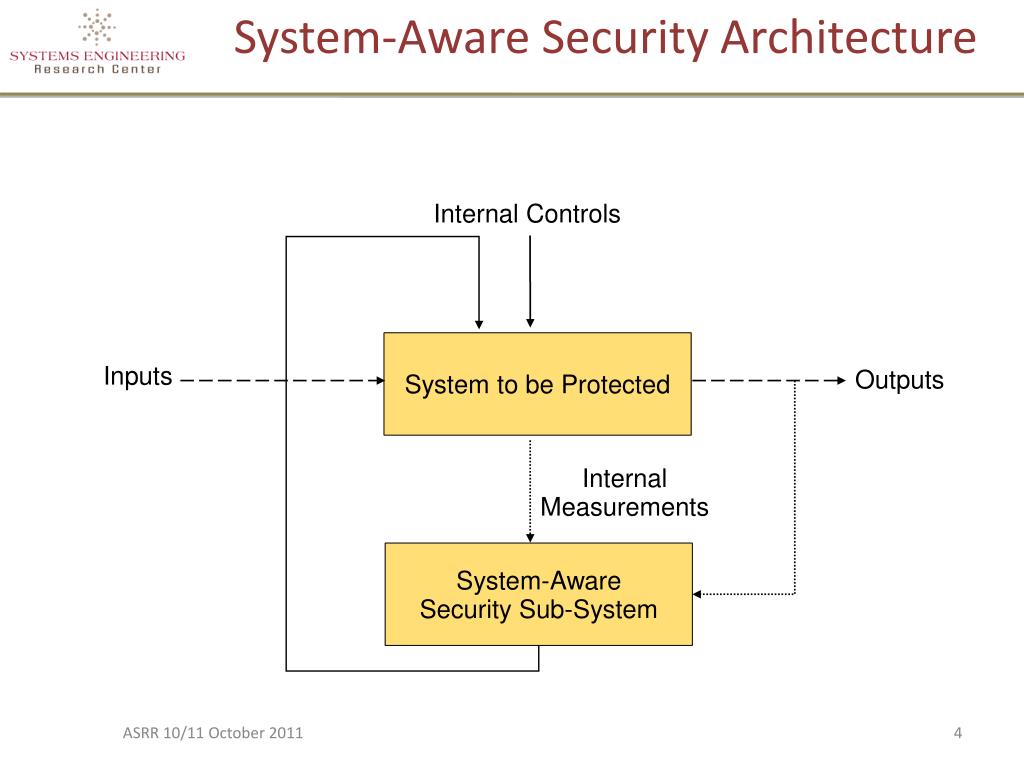 SYSTEMS ENGINEERING
Research Center

System-Aware Security Architecture

Internal Controls

Inputs

System to be Protected

Outputs

Internal Measurements

System-Aware Security Sub-System

ASRR 10/11 October 2011

4